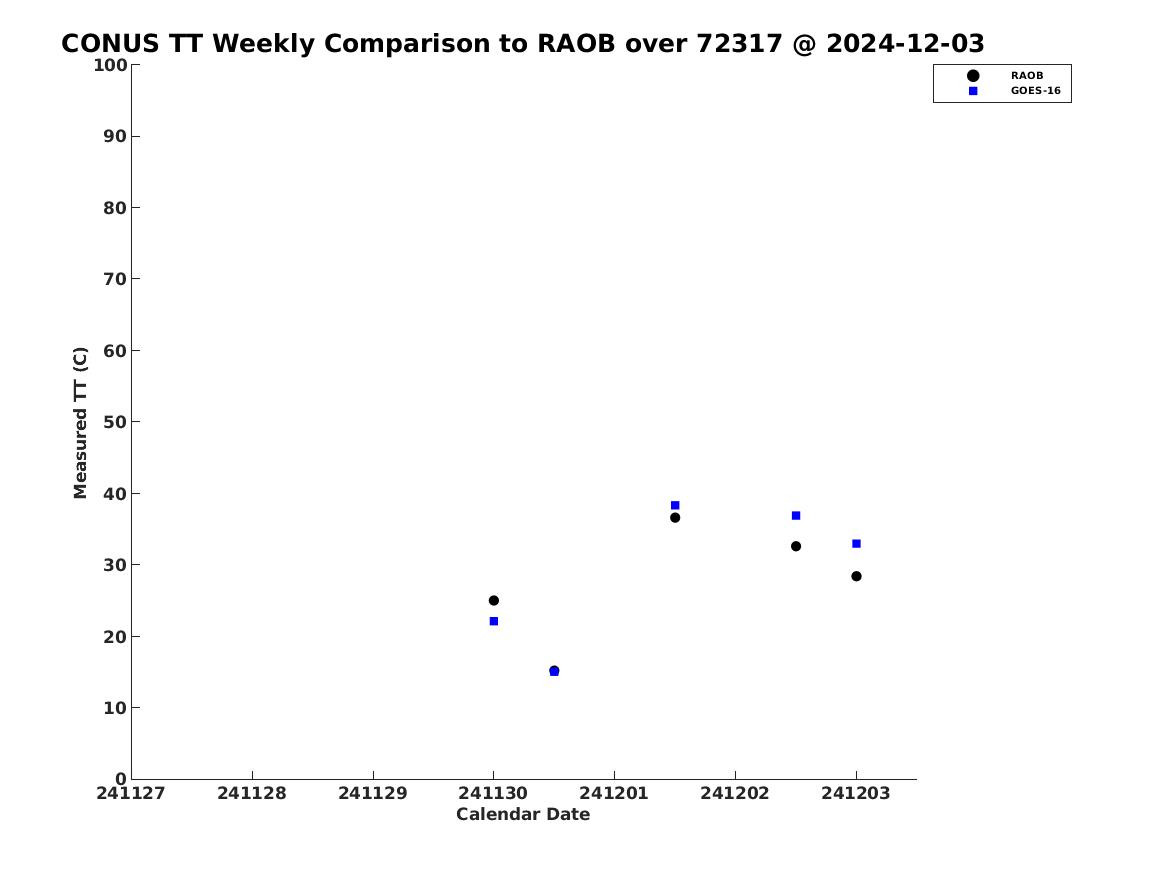 CONUS TT Weekly Comparison to RAOB over 72317 @ 2024-12-03

RAOB
GOES-16

Measured TT (C)

100
90
80
70
60
50
40
30
20
10
0

241127 241128 241129 241130 241201 241202 241203

Calendar Date